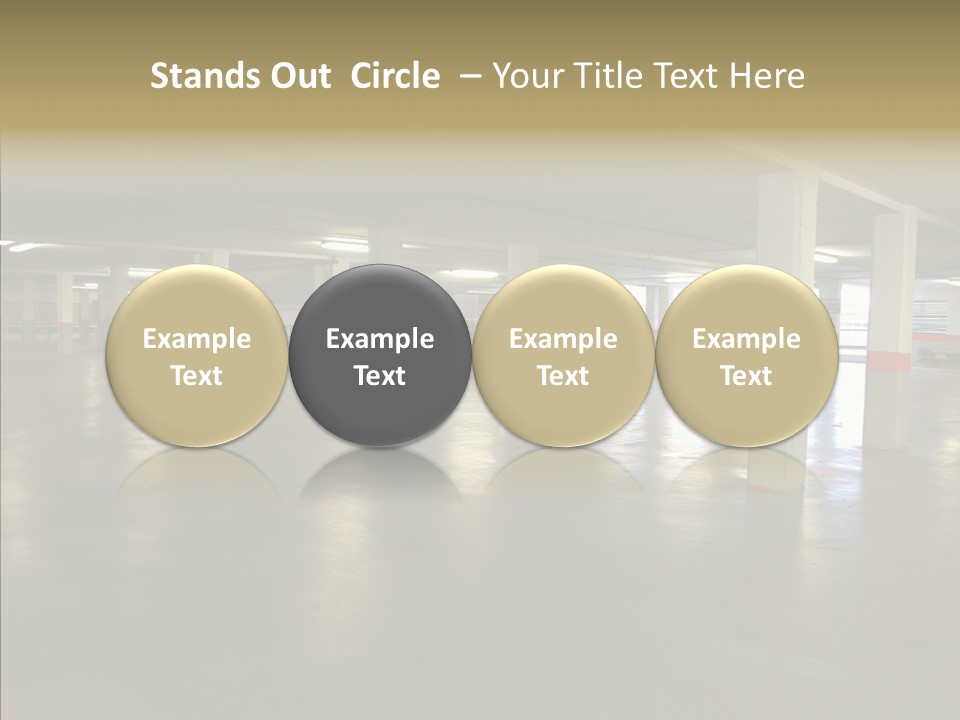 Stands Out Circle – Your Title Text Here

Example Text

Example Text

Example Text

Example Text